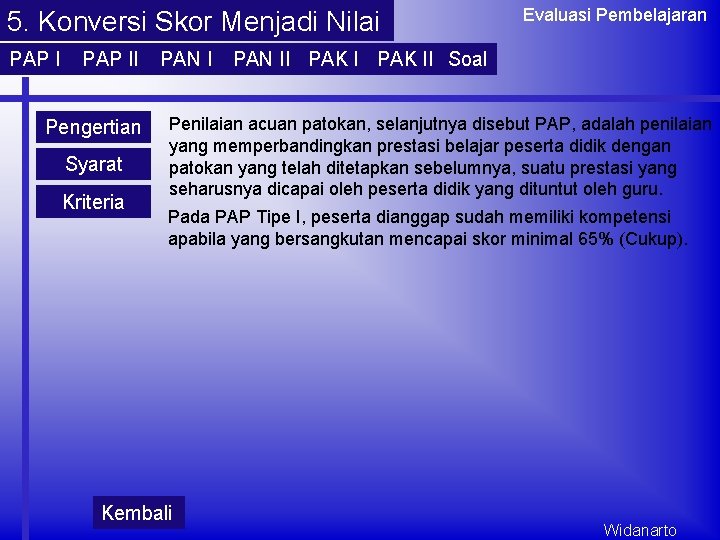 5. Konversi Skor Menjadi Nilai

Evaluasi Pembelajaran

PAP I PAP II PAN I PAN II PAK I PAK II Soal

Pengertian

Syarat

Kriteria

Penilaian acuan patokan, selanjutnya disebut PAP, adalah penilaian yang memperbandingkan prestasi belajar peserta didik dengan patokan yang telah ditetapkan sebelumnya, suatu prestasi yang seharusnya dicapai oleh peserta didik yang dituntut oleh guru.

Pada PAP Tipe I, peserta dianggap sudah memiliki kompetensi apabila yang bersangkutan mencapai skor minimal 65% (Cukup).

Kembali

Widanarto